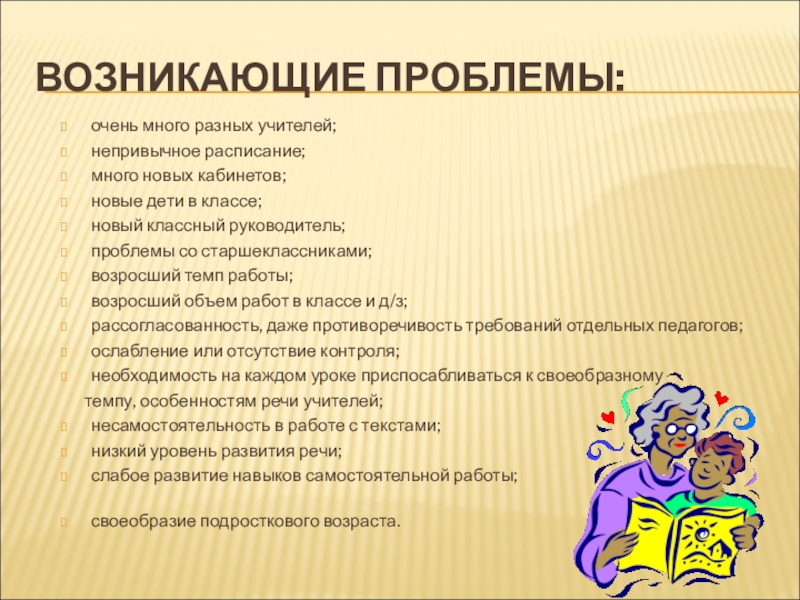 ВОЗНИКАЮЩИЕ ПРОБЛЕМЫ:

очень много разных учителей;
непривычное расписание;
много новых кабинетов;
новые дети в классе;
новый классный руководитель;
проблемы со старшеклассниками;
возросший темп работы;
возросший объем работ в классе и д/з;
рассогласованность, даже противоречивость требований отдельных педагогов;
ослабление или отсутствие контроля;
необходимость на каждом уроке приспосабливаться к своеобразному темпу, особенностям речи учителей;
несамостоятельность в работе с текстами;
низкий уровень развития речи;
слабое развитие навыков самостоятельной работы;

своеобразие подросткового возраста.